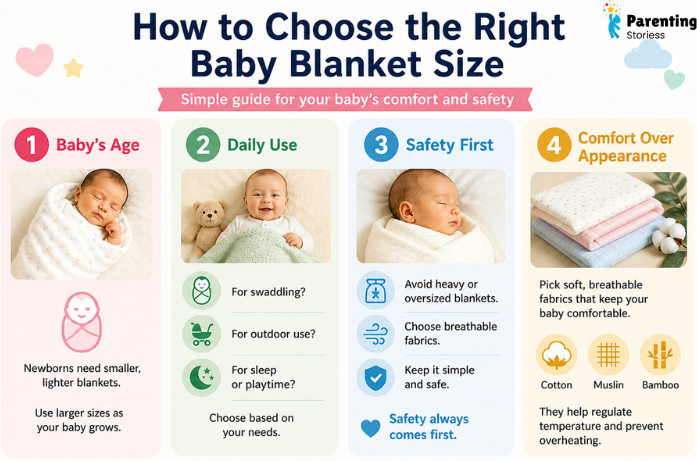 How to Choose the Right Baby Blanket Size

Parenting Storiess

Simple guide for your baby's comfort and safety

1 Baby's Age

Newborns need smaller, lighter blankets.

Use larger sizes as your baby grows.

2 Daily Use

For swaddling?

For outdoor use?

For sleep or playtime?

Choose based on your needs.

3 Safety First

Avoid heavy or oversized blankets.

Choose breathable fabrics.

Keep it simple and safe.

Safety always comes first.

4 Comfort Over Appearance

Pick soft, breathable fabrics that keep your baby comfortable.

Cotton

Muslin

Bamboo

They help regulate temperature and prevent overheating.